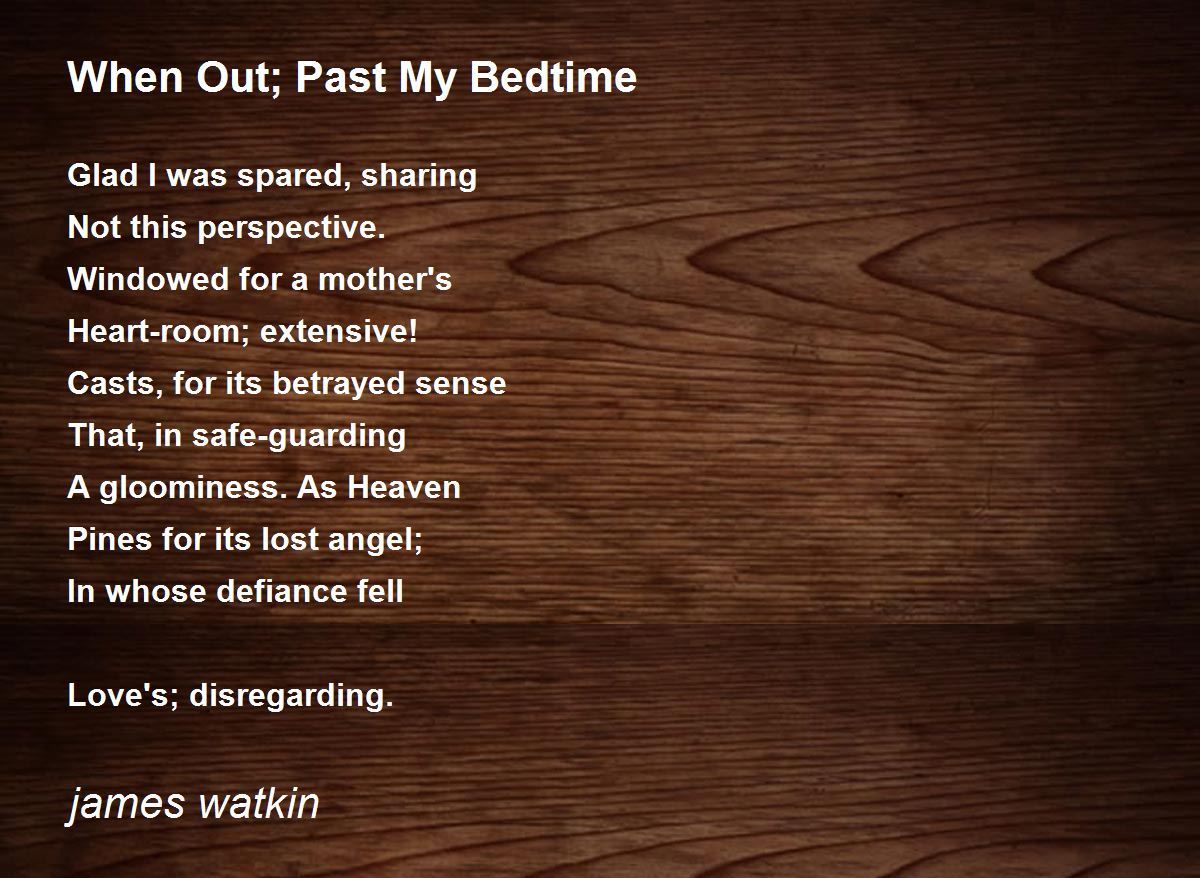 When Out; Past My Bedtime

Glad I was spared, sharing
Not this perspective.
Windowed for a mother's
Heart-room; extensive!
Casts, for its betrayed sense
That, in safe-guarding
A gloominess. As Heaven
Pines for its lost angel;
In whose defiance fell

Love's; disregarding.

james watkin